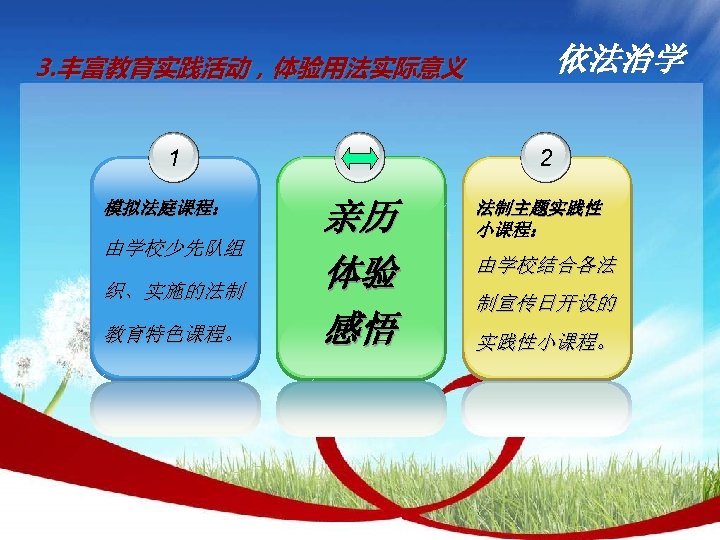 3.丰富教育实践活动，体验用法实际意义

依法治学

1

模拟法庭课程：

由学校少先队组织、实施的法制教育特色课程。

亲历
体验
感悟

2

法制主题实践性小课程：

由学校结合各法制宣传日开设的实践性小课程。